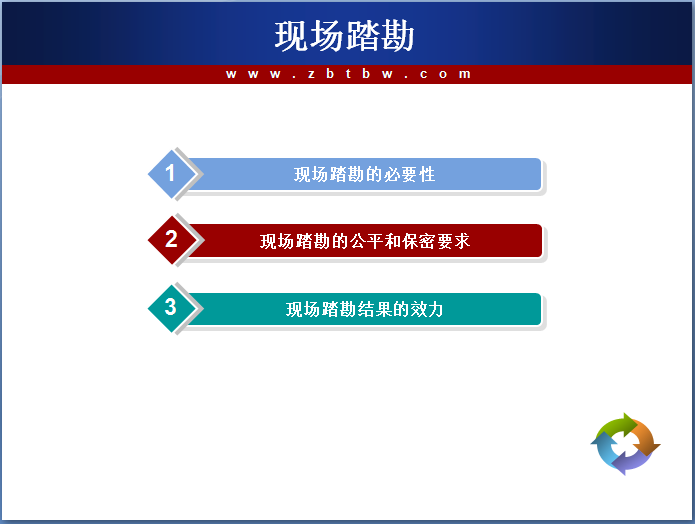 现场踏勘

www.zbtbw.com

1 现场踏勘的必要性

2 现场踏勘的公平和保密要求

3 现场踏勘结果的效力